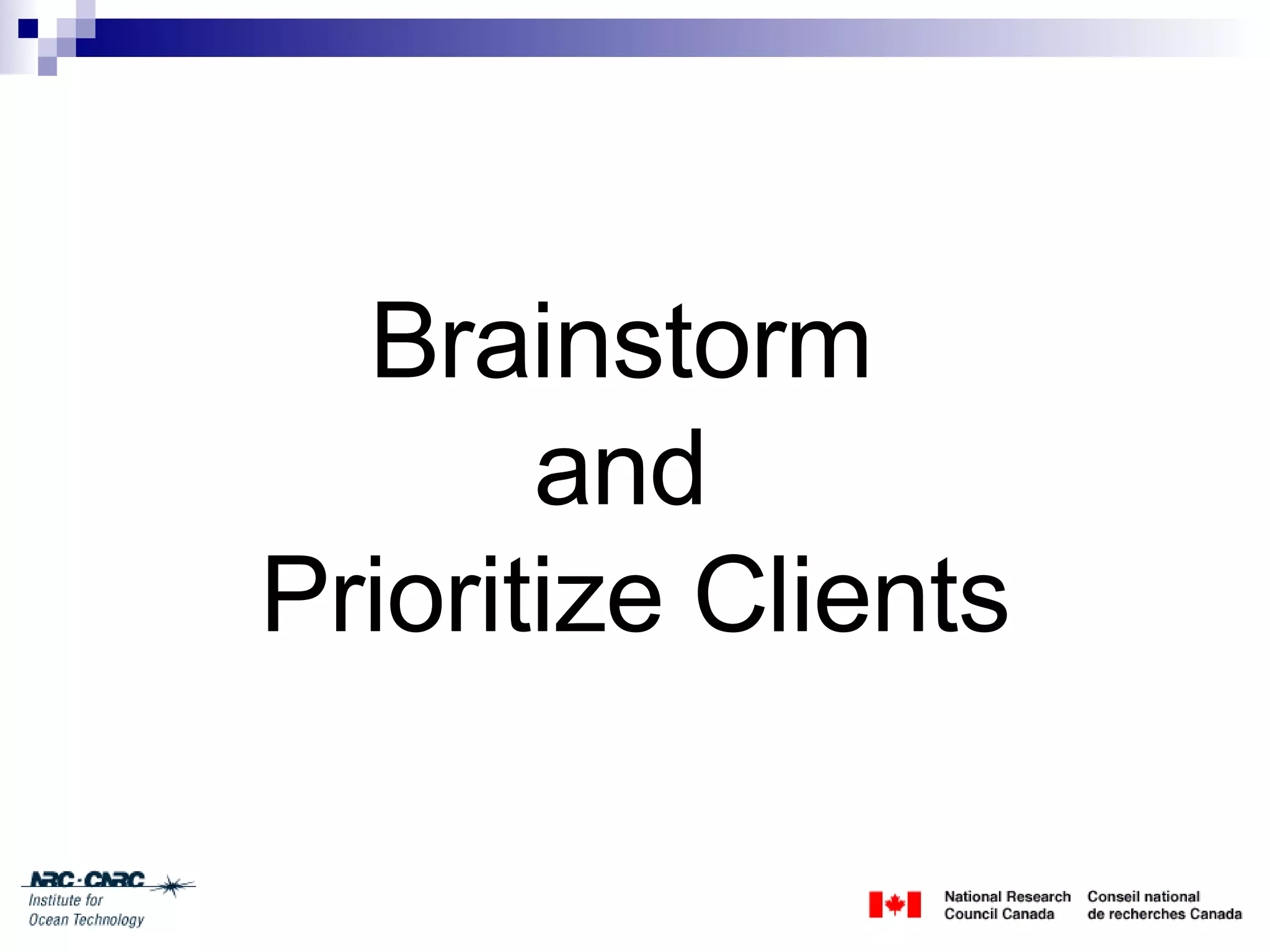 Brainstorm
and
Prioritize Clients

NRC·CNRC
Institute for
Ocean Technology

National Research
Council Canada

Conseil national
de recherches Canada